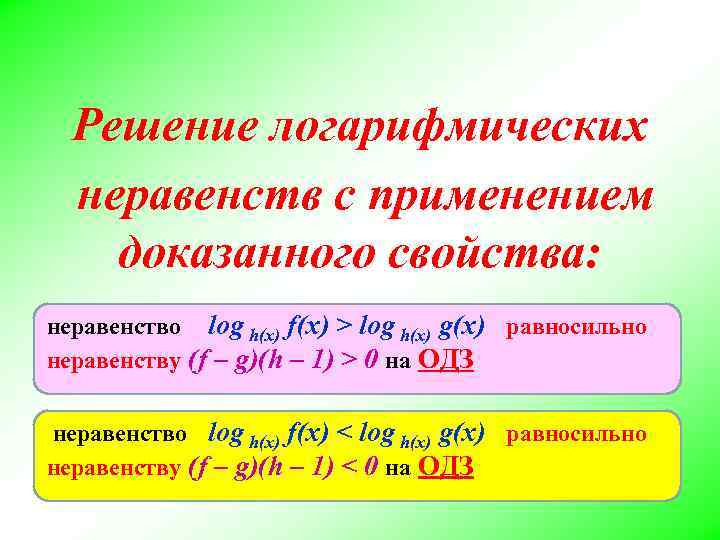 Решение логарифмических неравенств с применением доказанного свойства:

неравенство $\log_{h(x)} f(x) > \log_{h(x)} g(x)$ равносильно неравенству $(f - g)(h - 1) > 0$ на ОДЗ

неравенство $\log_{h(x)} f(x) < \log_{h(x)} g(x)$ равносильно неравенству $(f - g)(h - 1) < 0$ на ОДЗ